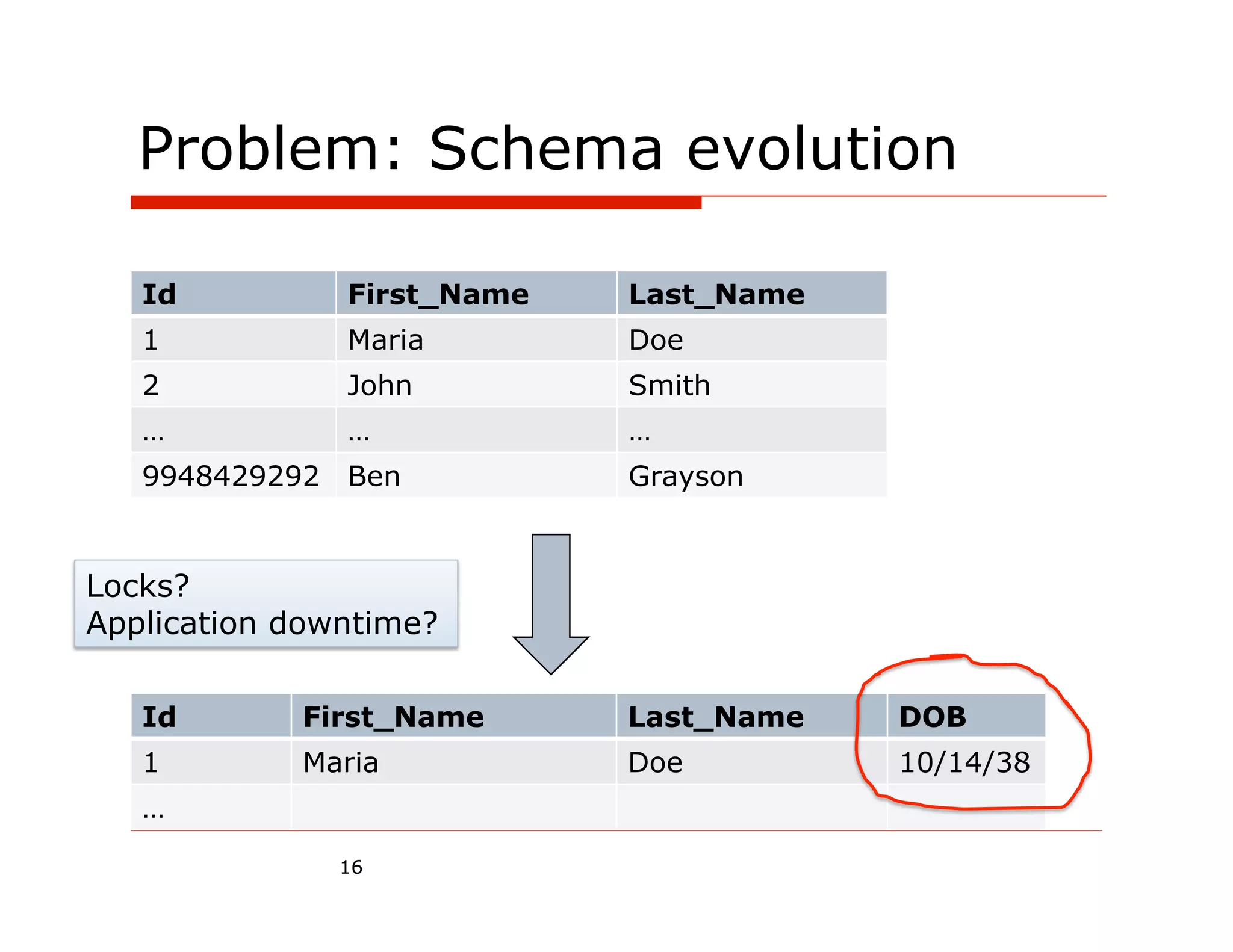 Problem: Schema evolution

| Id | First_Name | Last_Name |
|---|---|---|
| 1 | Maria | Doe |
| 2 | John | Smith |
| … | … | … |
| 9948429292 | Ben | Grayson |

Locks?
Application downtime?

| Id | First_Name | Last_Name | DOB |
|---|---|---|---|
| 1 | Maria | Doe | 10/14/38 |
| … | | | |

16